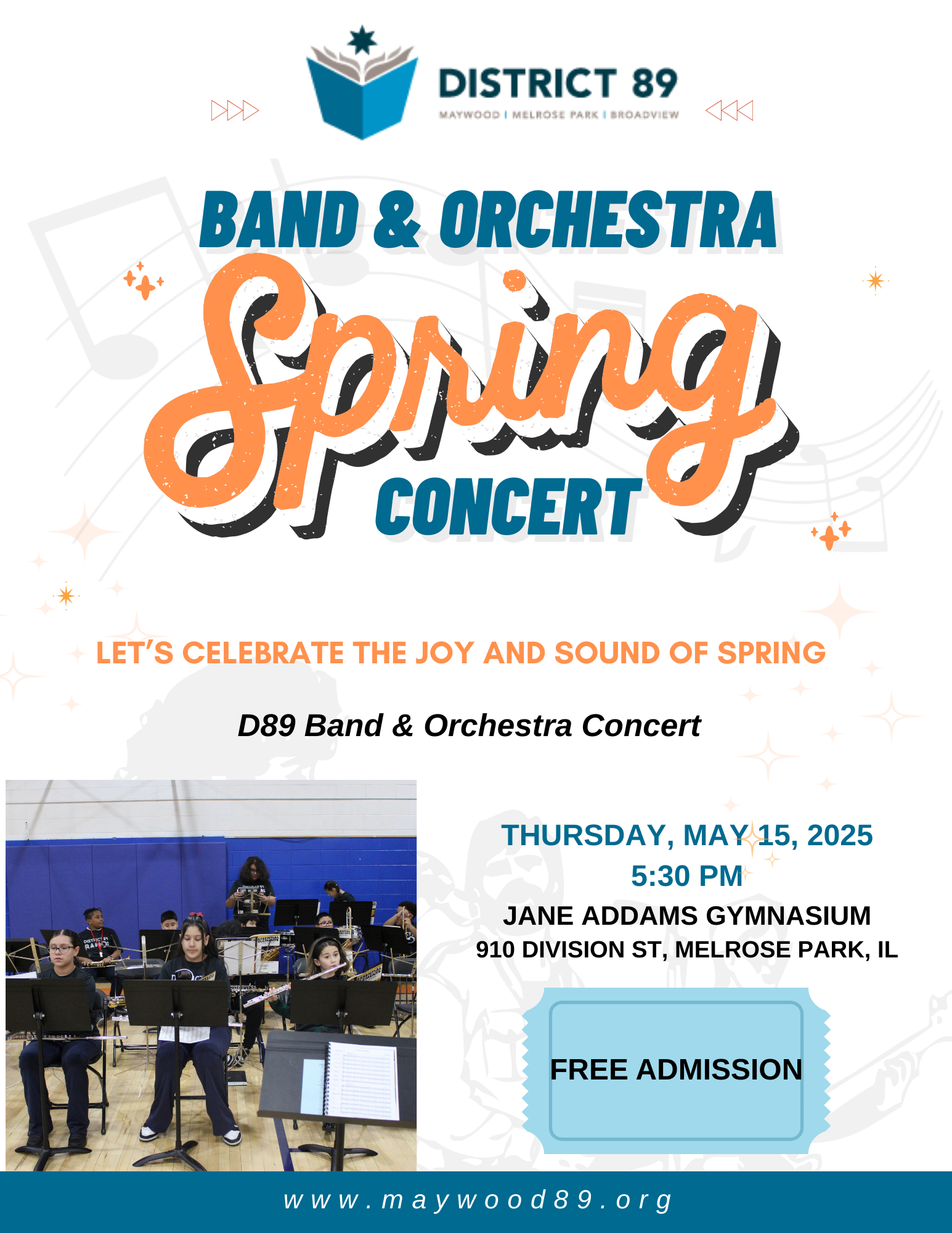 DISTRICT 89
MAYWOOD | MELROSE PARK | BROADVIEW

BAND & ORCHESTRA
Spring
CONCERT

LET'S CELEBRATE THE JOY AND SOUND OF SPRING

D89 Band & Orchestra Concert

THURSDAY, MAY 15, 2025
5:30 PM
JANE ADDAMS GYMNASIUM
910 DIVISION ST, MELROSE PARK, IL

FREE ADMISSION

www.maywood89.org